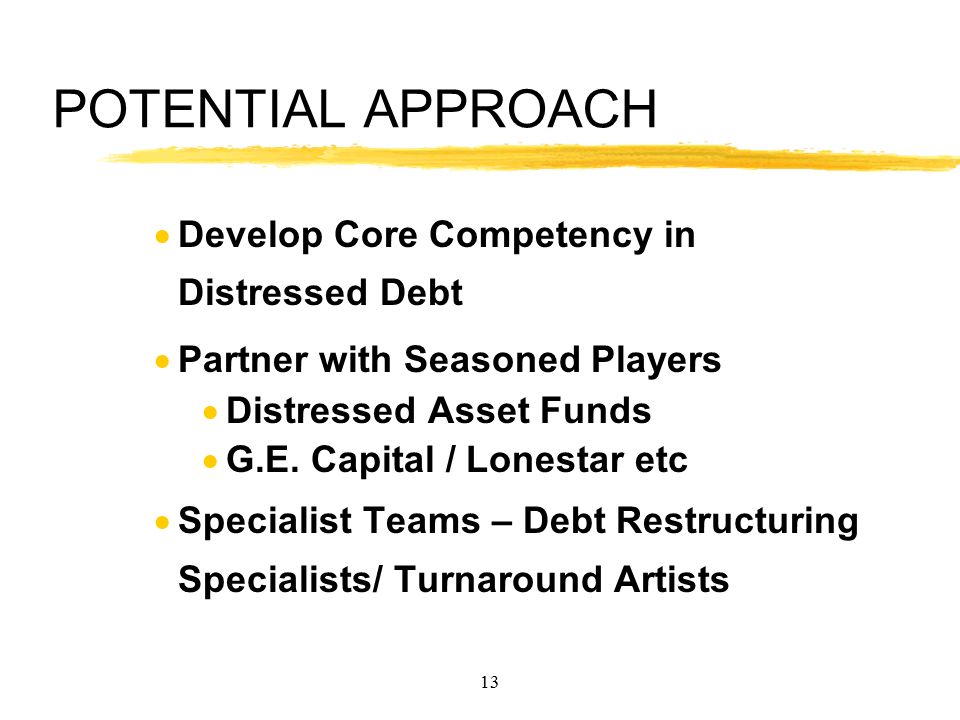 POTENTIAL APPROACH

• Develop Core Competency in Distressed Debt

• Partner with Seasoned Players
  • Distressed Asset Funds
  • G.E. Capital / Lonestar etc

• Specialist Teams – Debt Restructuring Specialists/ Turnaround Artists

13